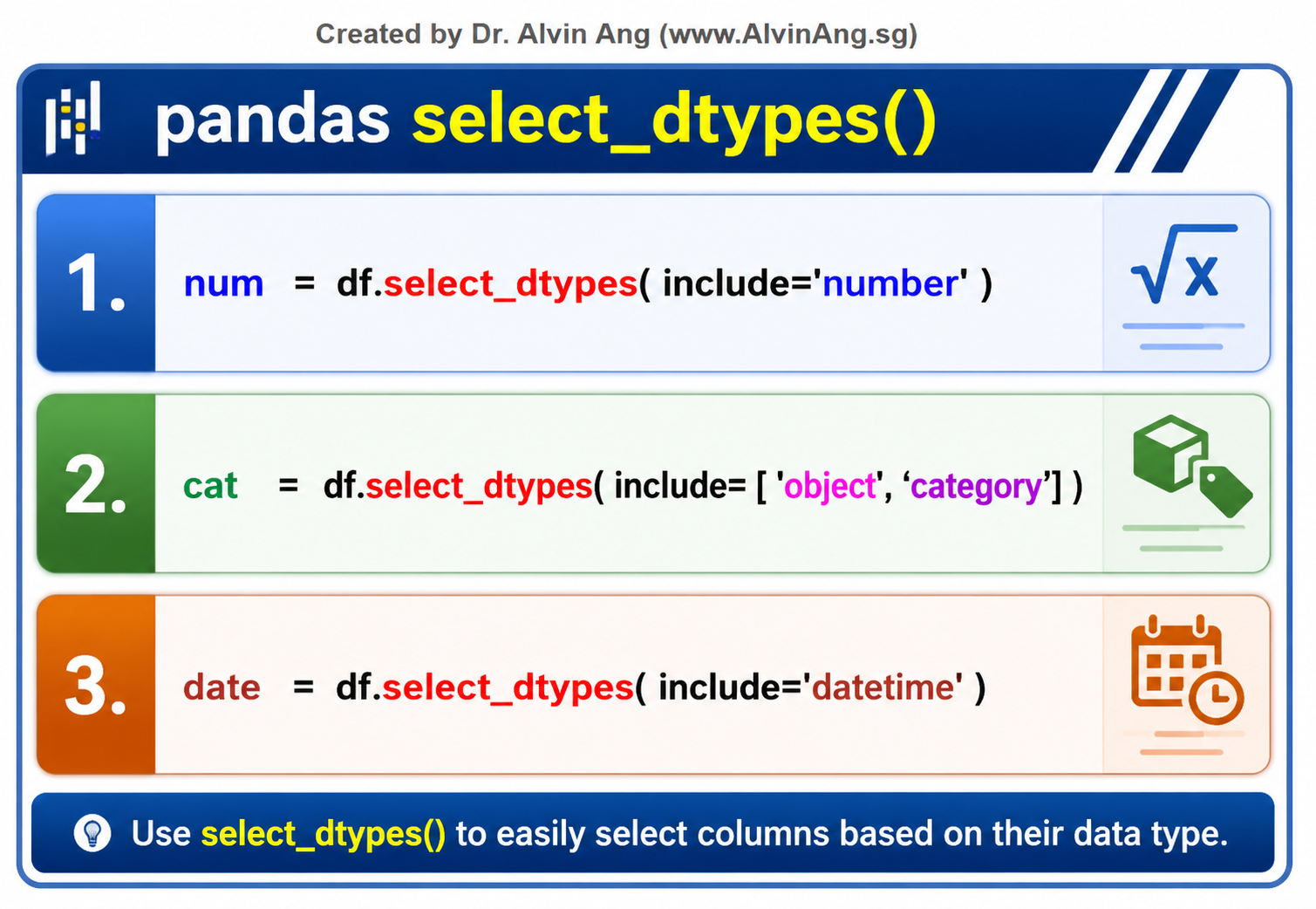 Created by Dr. Alvin Ang (www.AlvinAng.sg)

pandas select_dtypes()

1. num = df.select_dtypes( include='number' )

$\sqrt{x}$

2. cat = df.select_dtypes( include= [ 'object', ‘category’] )

3. date = df.select_dtypes( include='datetime' )

Use select_dtypes() to easily select columns based on their data type.